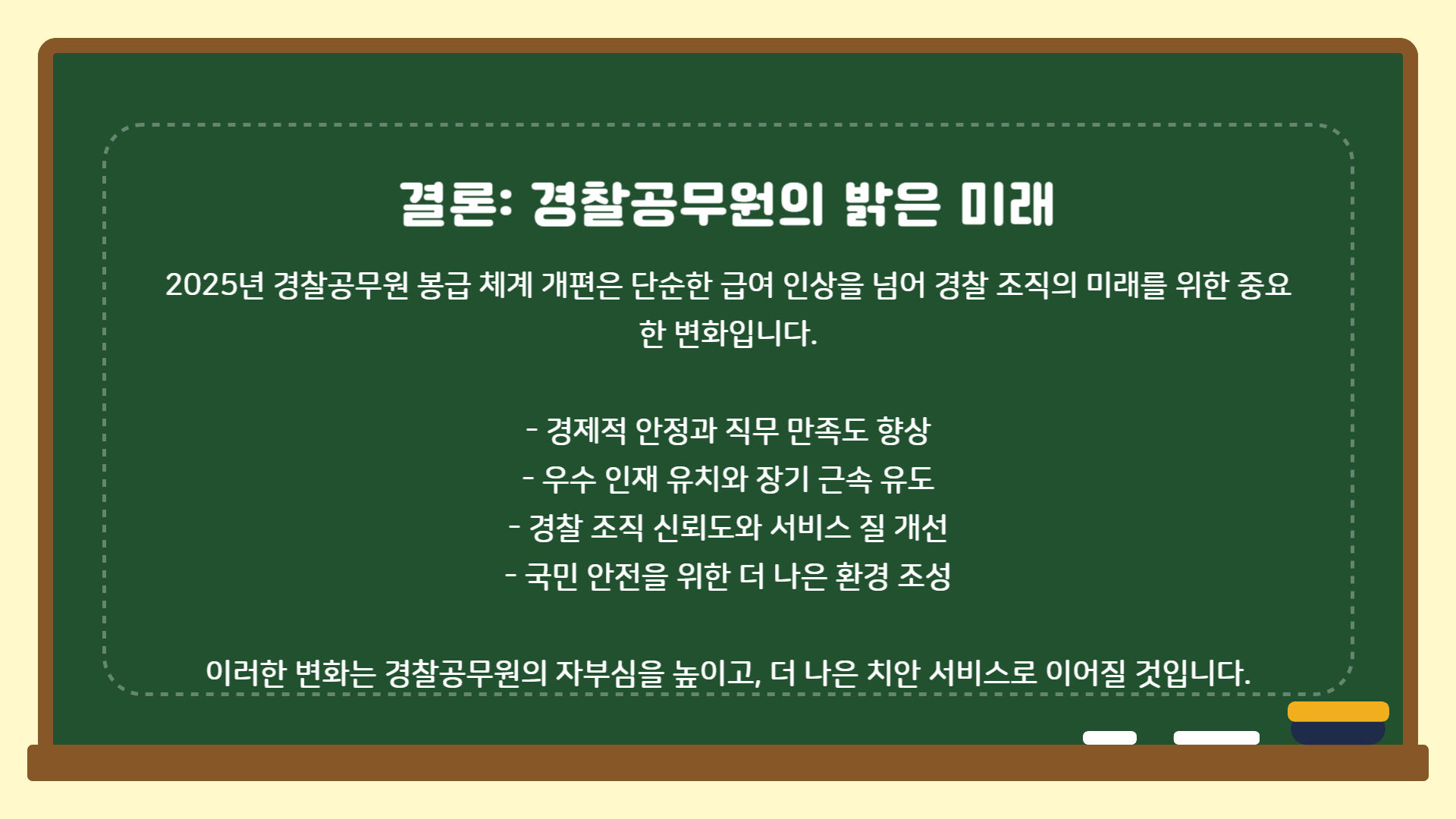 결론: 경찰공무원의 밝은 미래

2025년 경찰공무원 봉급 체계 개편은 단순한 급여 인상을 넘어 경찰 조직의 미래를 위한 중요한 변화입니다.

- 경제적 안정과 직무 만족도 향상
- 우수 인재 유치와 장기 근속 유도
- 경찰 조직 신뢰도와 서비스 질 개선
- 국민 안전을 위한 더 나은 환경 조성

이러한 변화는 경찰공무원의 자부심을 높이고, 더 나은 치안 서비스로 이어질 것입니다.